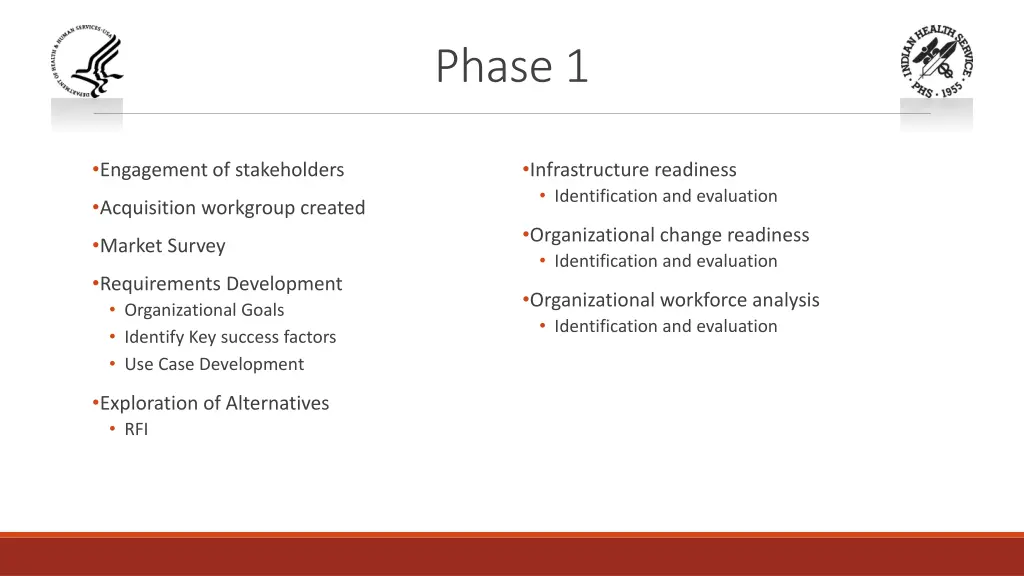 DEPARTMENT OF HEALTH & HUMAN SERVICES · USA

Phase 1

INDIAN HEALTH SERVICE · PHS · 1955

•Engagement of stakeholders

•Acquisition workgroup created

•Market Survey

•Requirements Development
• Organizational Goals
• Identify Key success factors
• Use Case Development

•Exploration of Alternatives
• RFI

•Infrastructure readiness
• Identification and evaluation

•Organizational change readiness
• Identification and evaluation

•Organizational workforce analysis
• Identification and evaluation